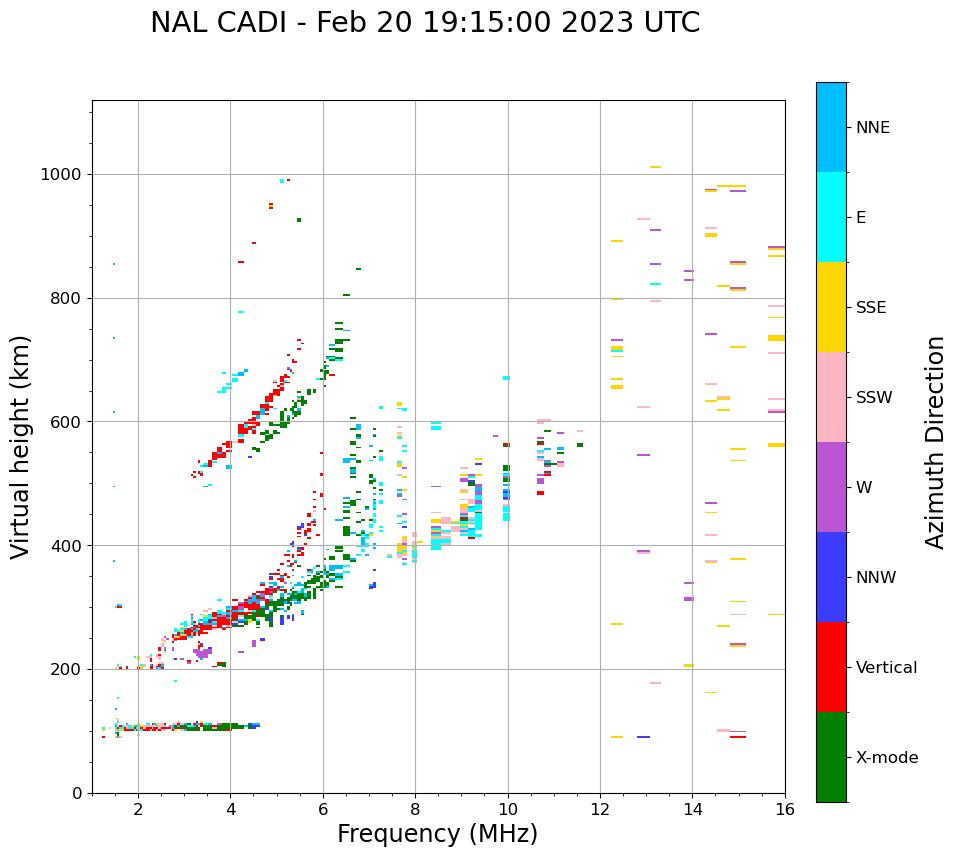 NAL CADI - Feb 20 19:15:00 2023 UTC

Virtual height (km)

1000
800
600
400
200
0

2
4
6
8
10
12
14
16

Frequency (MHz)

NNE
E
SSE
SSW
W
NNW
Vertical
X-mode

Azimuth Direction